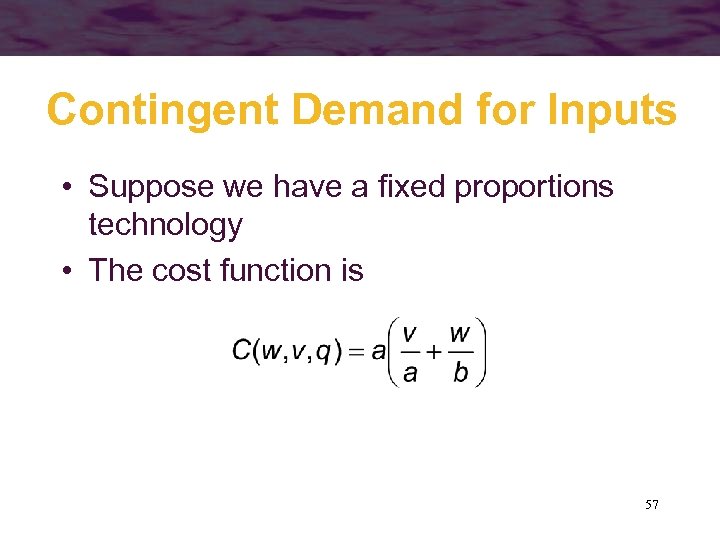 Contingent Demand for Inputs

• Suppose we have a fixed proportions technology

• The cost function is

$C(w,v,q) = a\left(\frac{v}{a} + \frac{w}{b}\right)$

57